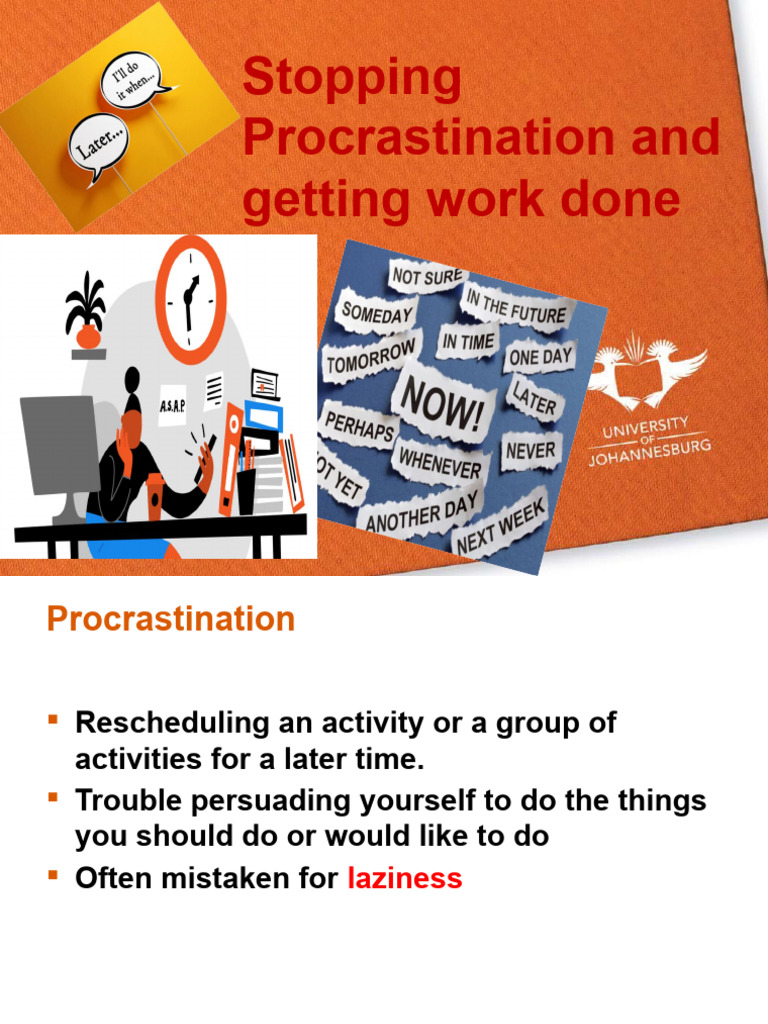 I'll do it when...

Later...

Stopping Procrastination and getting work done

A.S.A.P

NOT SURE
SOMEDAY
IN THE FUTURE
TOMORROW
IN TIME
ONE DAY
NOW!
LATER
PERHAPS
WHENEVER
NEVER
OT YET
ANOTHER DAY
NEXT WEEK

UNIVERSITY OF JOHANNESBURG

Procrastination

▪ Rescheduling an activity or a group of activities for a later time.
▪ Trouble persuading yourself to do the things you should do or would like to do
▪ Often mistaken for laziness